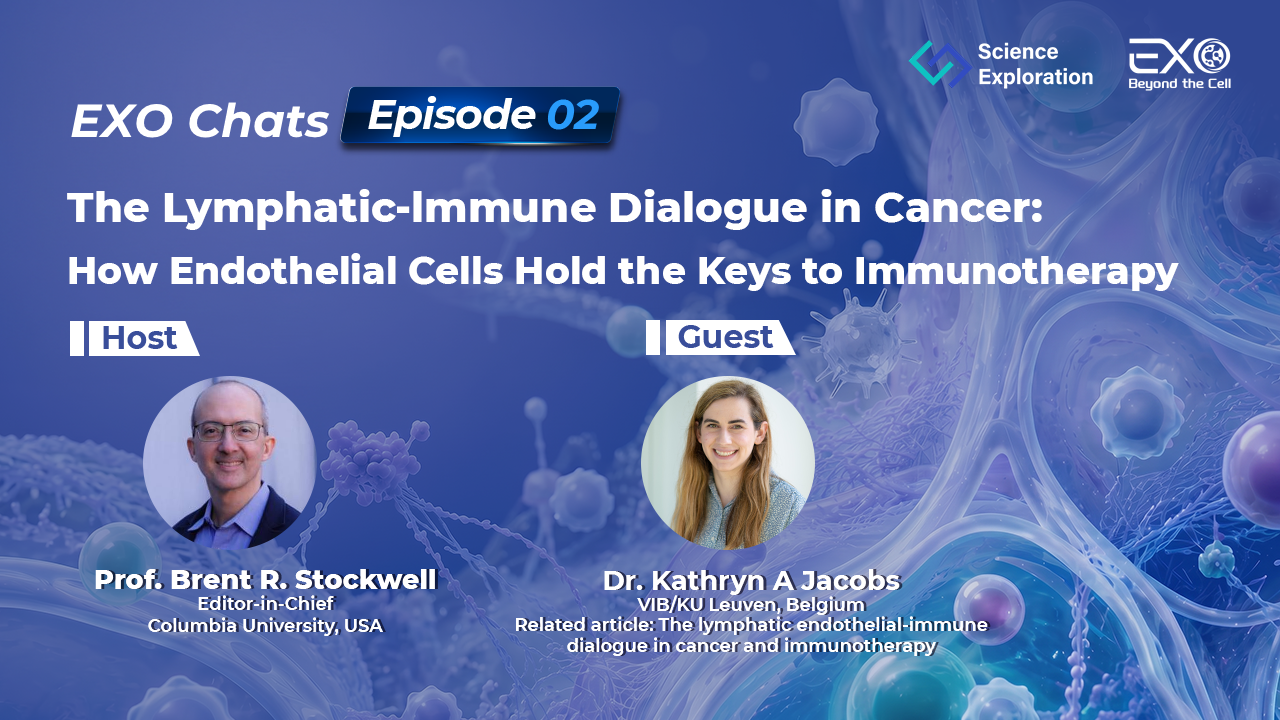 Science Exploration

EXO Beyond the Cell

EXO Chats Episode 02

The Lymphatic-Immune Dialogue in Cancer:
How Endothelial Cells Hold the Keys to Immunotherapy

Host

Prof. Brent R. Stockwell
Editor-in-Chief
Columbia University, USA

Guest

Dr. Kathryn A Jacobs
VIB/KU Leuven, Belgium
Related article: The lymphatic endothelial-immune dialogue in cancer and immunotherapy